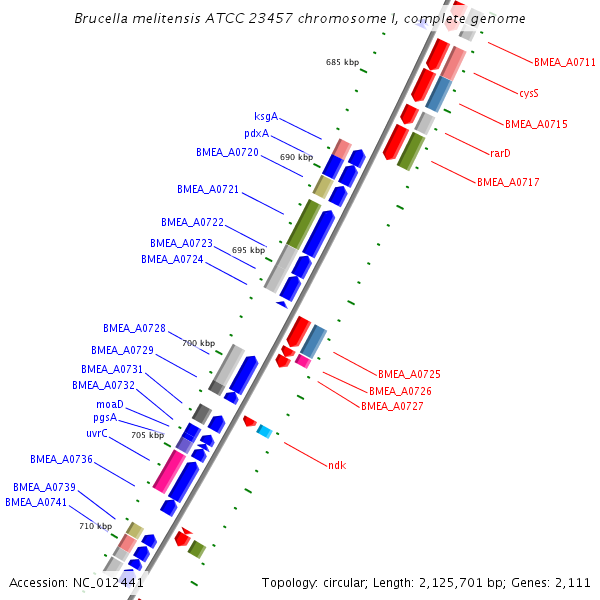 Brucella melitensis ATCC 23457 chromosome I, complete genome

685 kbp
BMEA_A0711
cysS
BMEA_A0715
rarD
BMEA_A0717
ksgA
pdxA
BMEA_A0720
690 kbp
BMEA_A0721
BMEA_A0722
BMEA_A0723
695 kbp
BMEA_A0724
BMEA_A0728
700 kbp
BMEA_A0729
BMEA_A0731
BMEA_A0732
moaD
pgsA
uvrC
705 kbp
BMEA_A0736
BMEA_A0739
BMEA_A0741
710 kbp
BMEA_A0725
BMEA_A0726
BMEA_A0727
ndk

Accession: NC_012441
Topology: circular; Length: 2,125,701 bp; Genes: 2,111